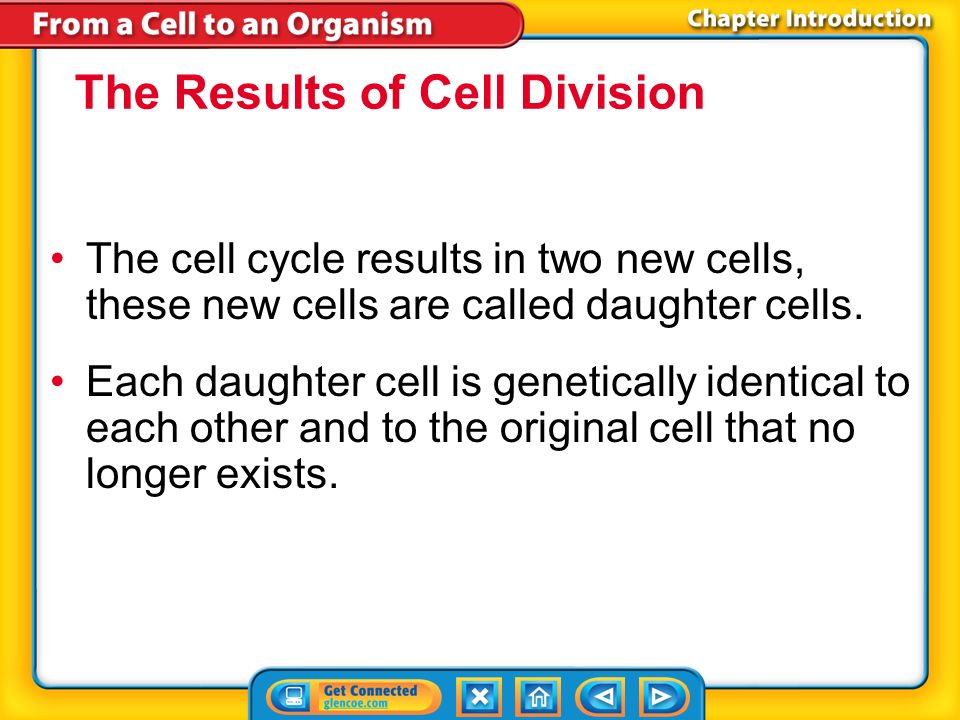 From a Cell to an Organism

Chapter Introduction

The Results of Cell Division

• The cell cycle results in two new cells, these new cells are called daughter cells.

• Each daughter cell is genetically identical to each other and to the original cell that no longer exists.

Get Connected
glencoe.com